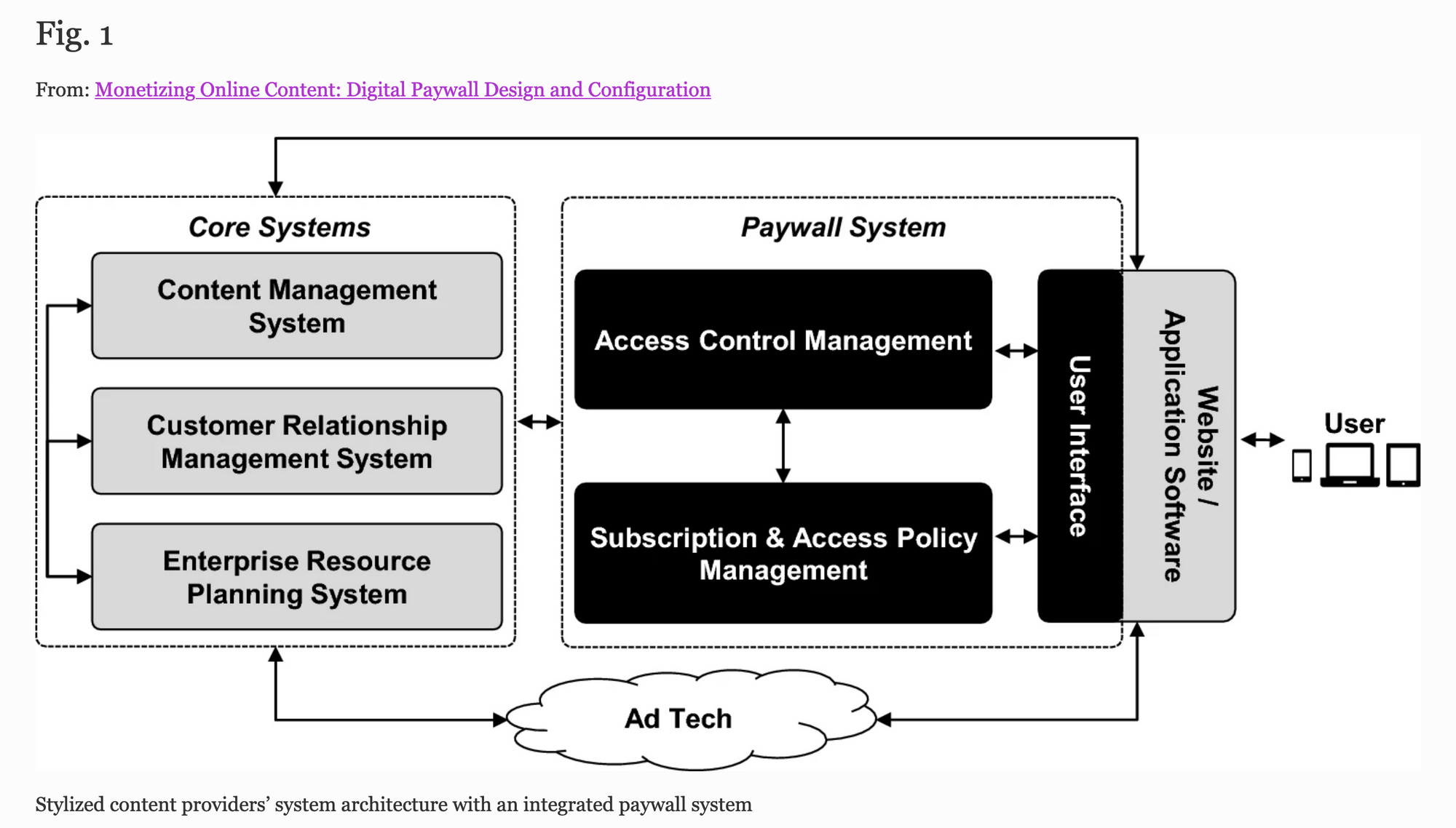 Fig. 1

From: Monetizing Online Content: Digital Paywall Design and Configuration

Core Systems

Content Management System

Customer Relationship Management System

Enterprise Resource Planning System

Paywall System

Access Control Management

Subscription & Access Policy Management

User Interface

Website / Application Software

User

Ad Tech

Stylized content providers’ system architecture with an integrated paywall system